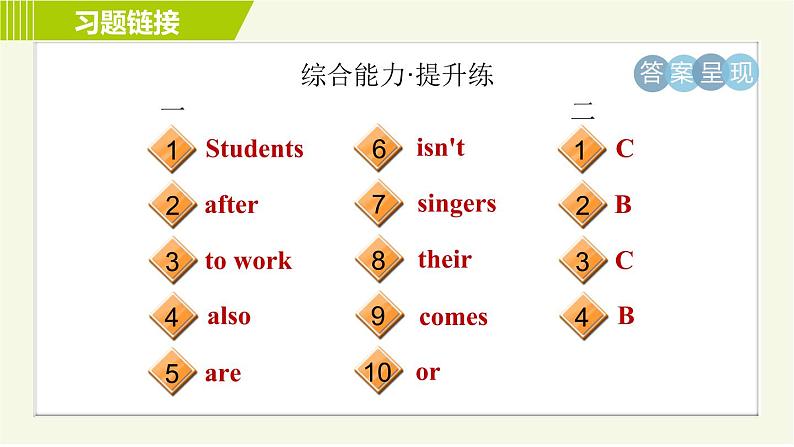 习题链接

综合能力·提升练

答案呈现

一

1 Students
2 after
3 to work
4 also
5 are

6 isn't
7 singers
8 their
9 comes
10 or

二

1 C
2 B
3 C
4 B